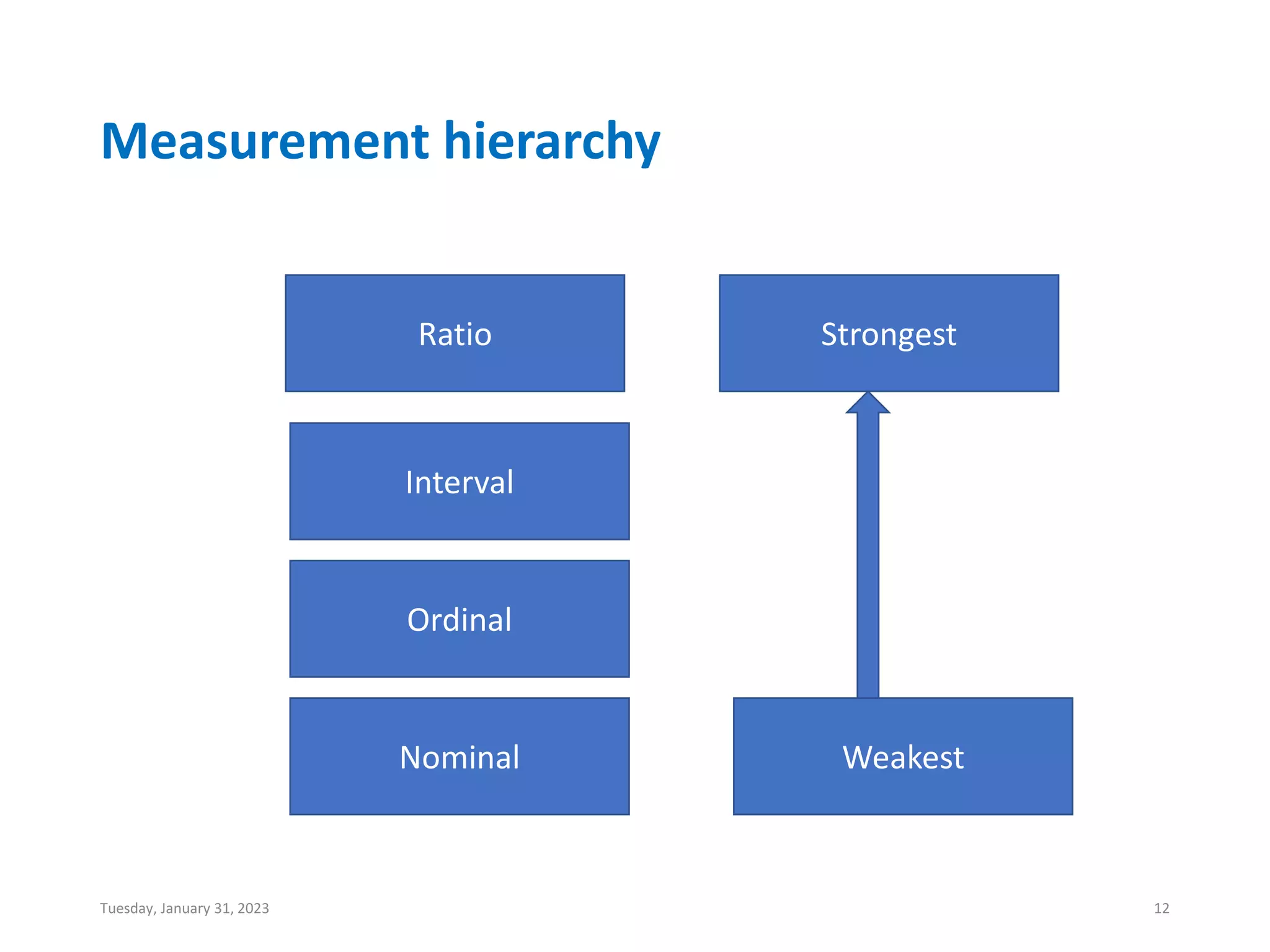 Measurement hierarchy

Ratio

Interval

Ordinal

Nominal

Strongest

Weakest

Tuesday, January 31, 2023

12